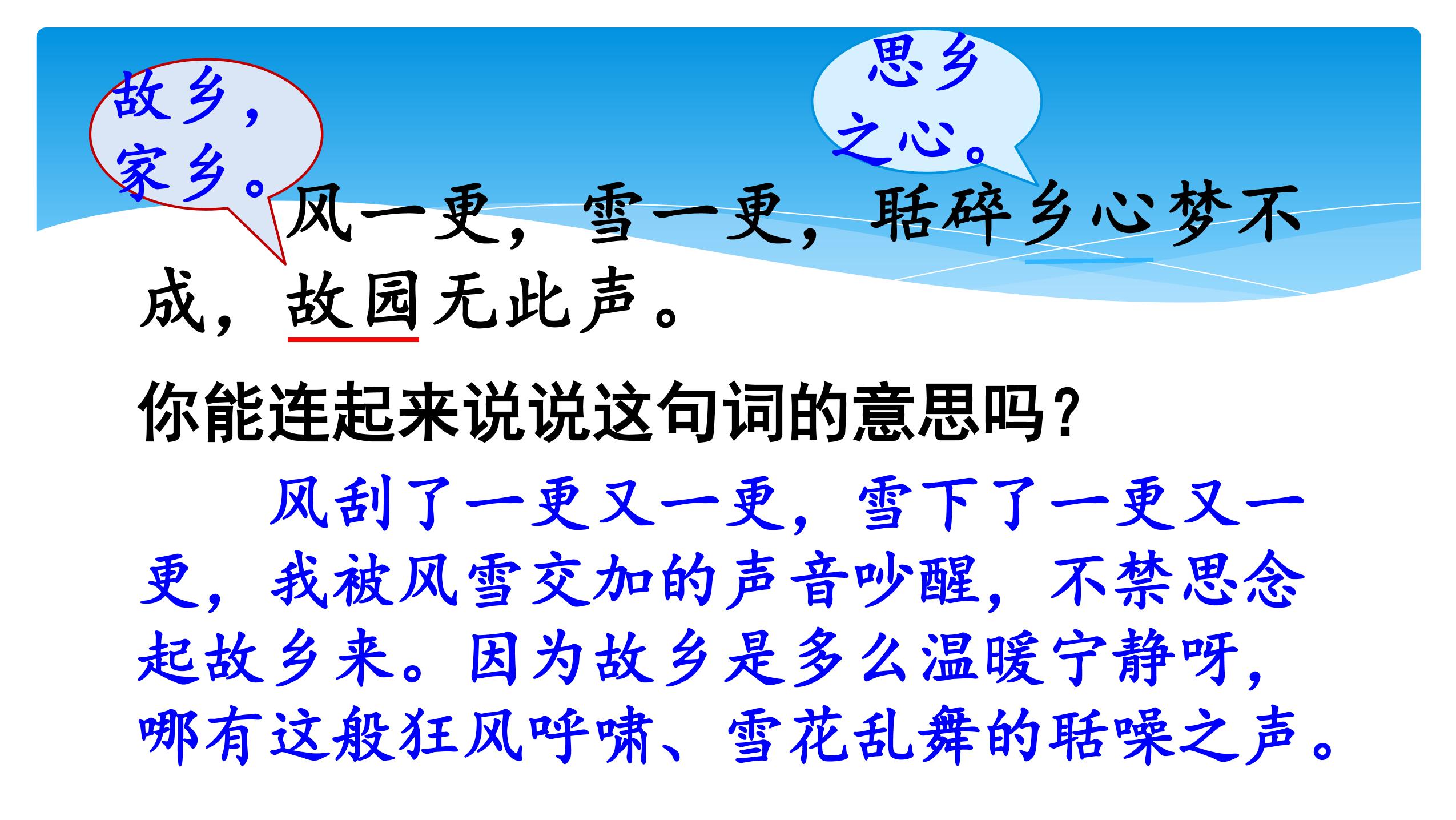 故乡，家乡。

思乡之心。

风一更，雪一更，聒碎乡心梦不成，故园无此声。

你能连起来说说这句词的意思吗？

风刮了一更又一更，雪下了一更又一更，我被风雪交加的声音吵醒，不禁思念起故乡来。因为故乡是多么温暖宁静呀，哪有这般狂风呼啸、雪花乱舞的聒噪之声。